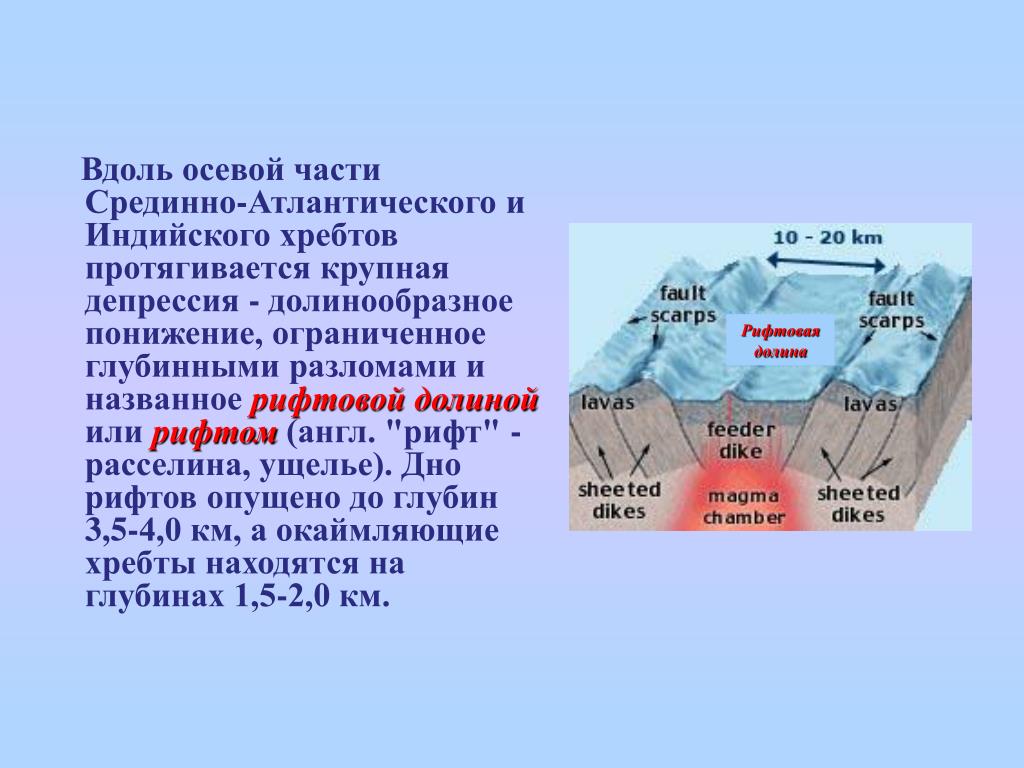 Вдоль осевой части Срединно-Атлантического и Индийского хребтов протягивается крупная депрессия - долинообразное понижение, ограниченное глубинными разломами и названное рифтовой долиной или рифтом (англ. "рифт" - расселина, ущелье). Дно рифтов опущено до глубин 3,5-4,0 км, а окаймляющие хребты находятся на глубинах 1,5-2,0 км.

10 - 20 km

fault scarps

Рифтовая долина

fault scarps

lavas

lavas

feeder dike

sheeted dikes

magma chamber

sheeted dikes